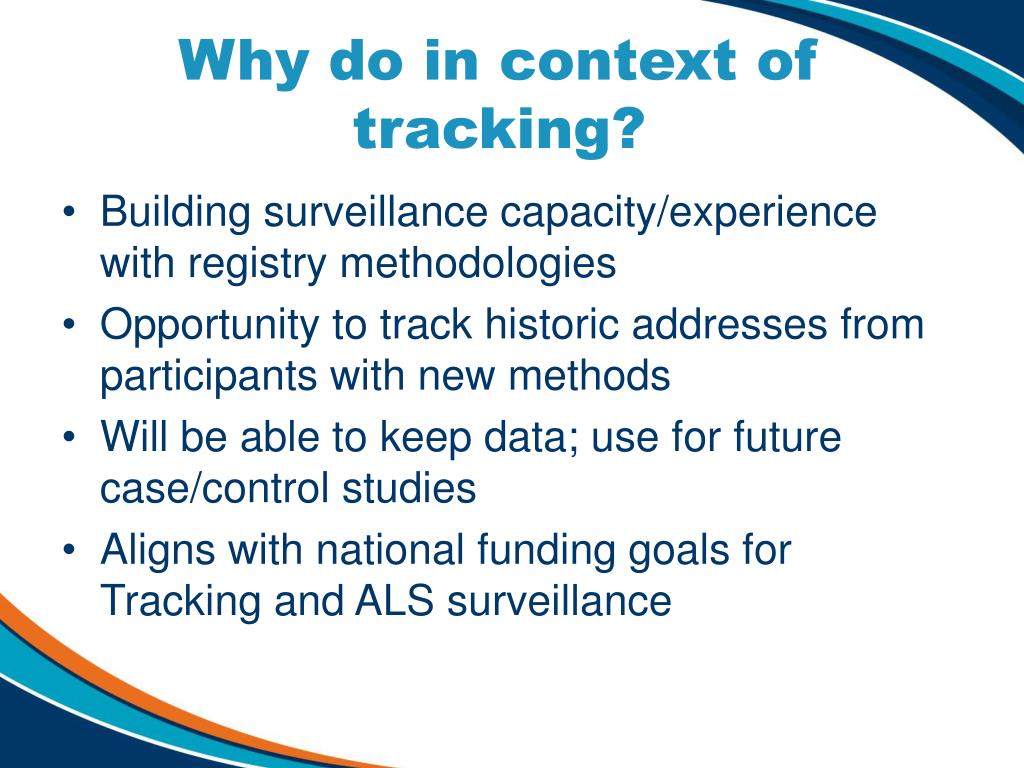 Why do in context of tracking?

• Building surveillance capacity/experience with registry methodologies
• Opportunity to track historic addresses from participants with new methods
• Will be able to keep data; use for future case/control studies
• Aligns with national funding goals for Tracking and ALS surveillance